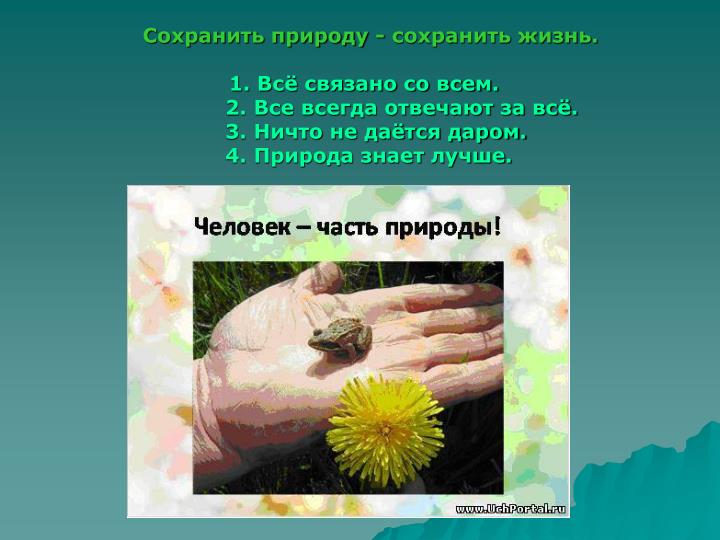 Сохранить природу - сохранить жизнь.

1. Всё связано со всем.
2. Все всегда отвечают за всё.
3. Ничто не даётся даром.
4. Природа знает лучше.

Человек – часть природы!

www.UchPortal.ru